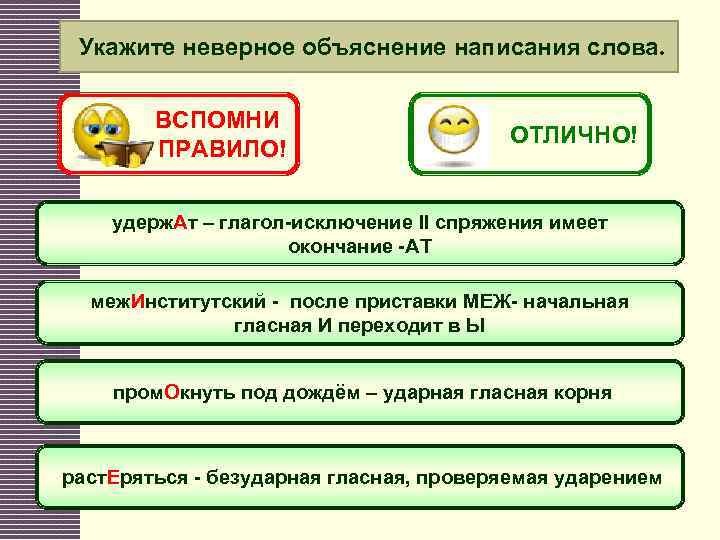 Укажите неверное объяснение написания слова.

ВСПОМНИ ПРАВИЛО!

ОТЛИЧНО!

удержАт – глагол-исключение II спряжения имеет окончание -АТ

межИнститутский - после приставки МЕЖ- начальная гласная И переходит в Ы

промОкнуть под дождём – ударная гласная корня

растЕряться - безударная гласная, проверяемая ударением